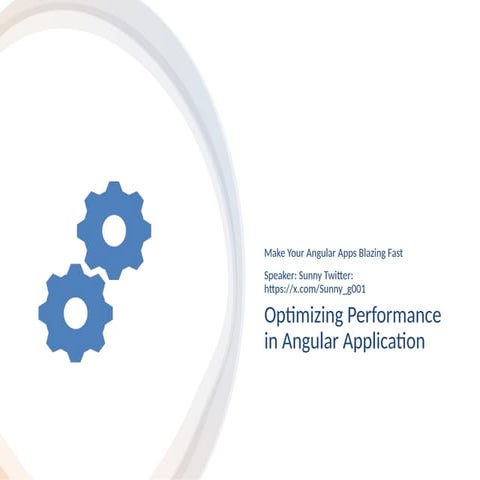 Make Your Angular Apps Blazing Fast

Speaker: Sunny Twitter: https://x.com/Sunny_g001

Optimizing Performance in Angular Application